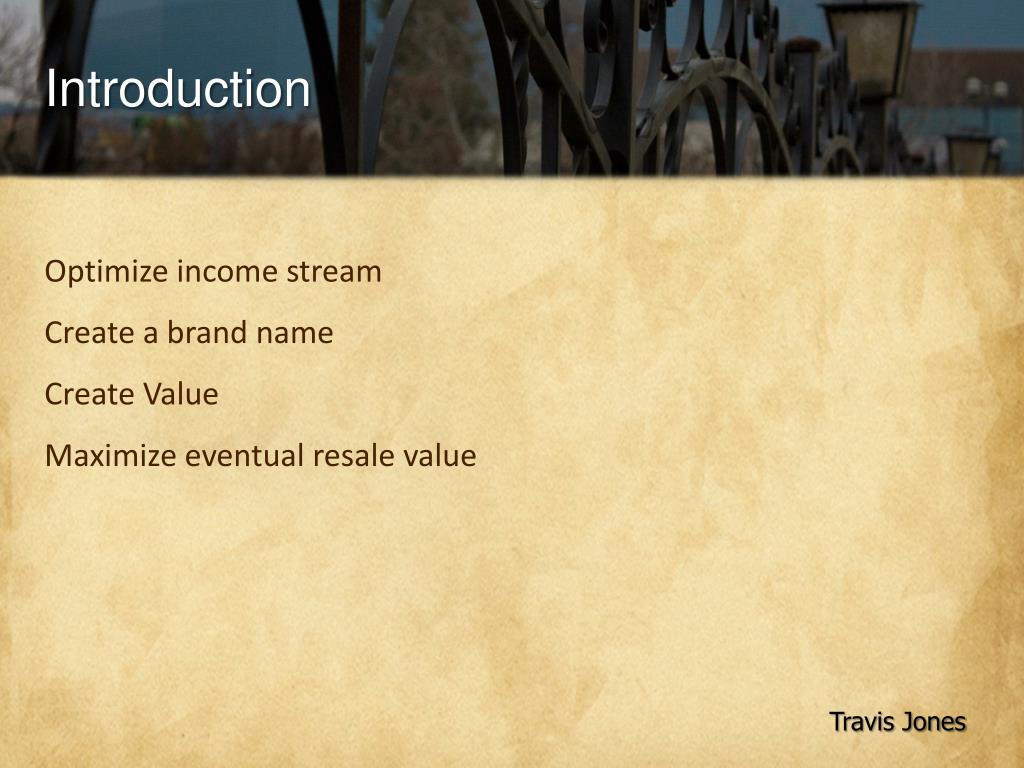 Introduction

Optimize income stream

Create a brand name

Create Value

Maximize eventual resale value

Travis Jones